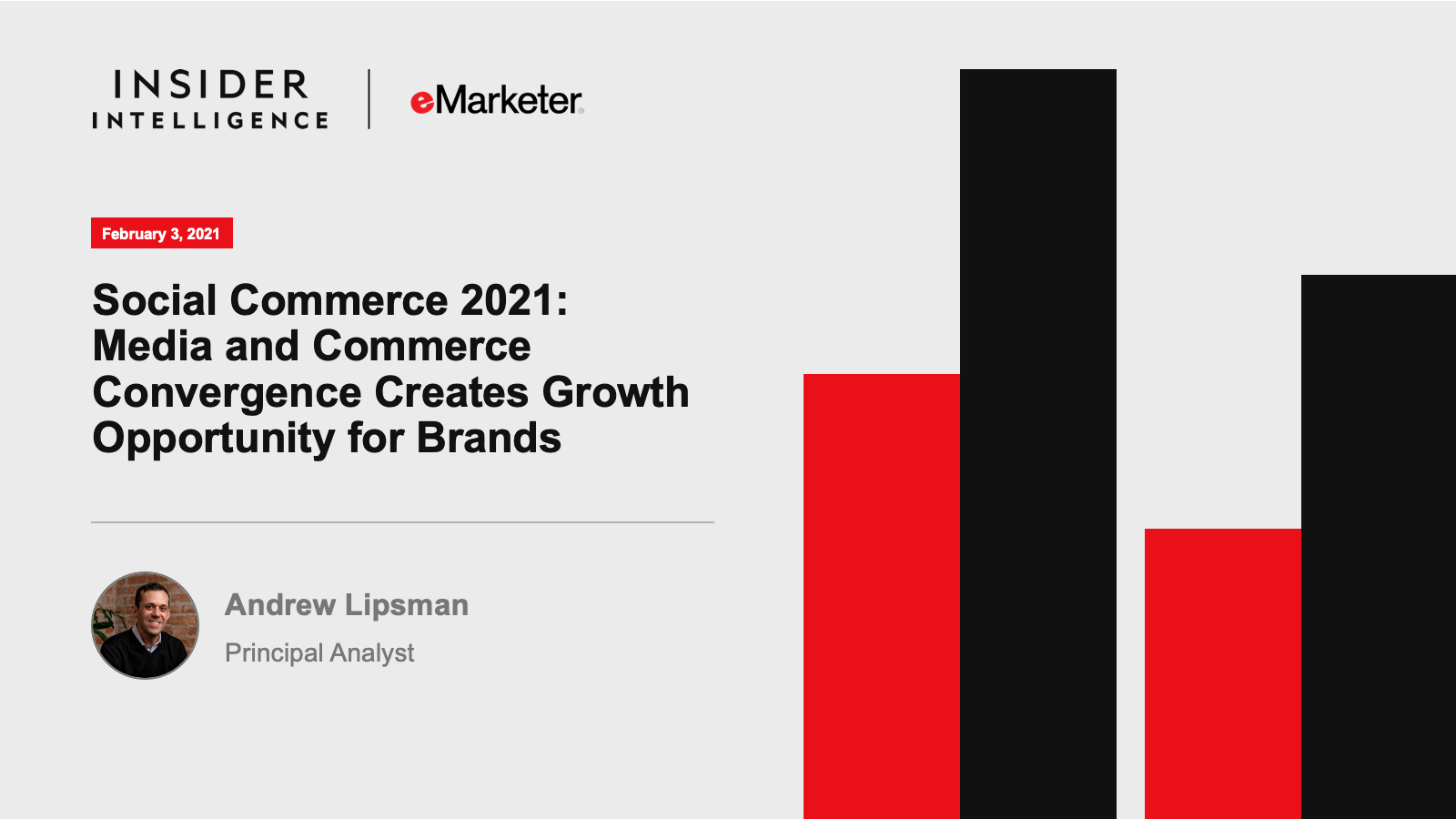 INSIDER INTELLIGENCE

eMarketer

February 3, 2021

Social Commerce 2021: Media and Commerce Convergence Creates Growth Opportunity for Brands

Andrew Lipsman

Principal Analyst